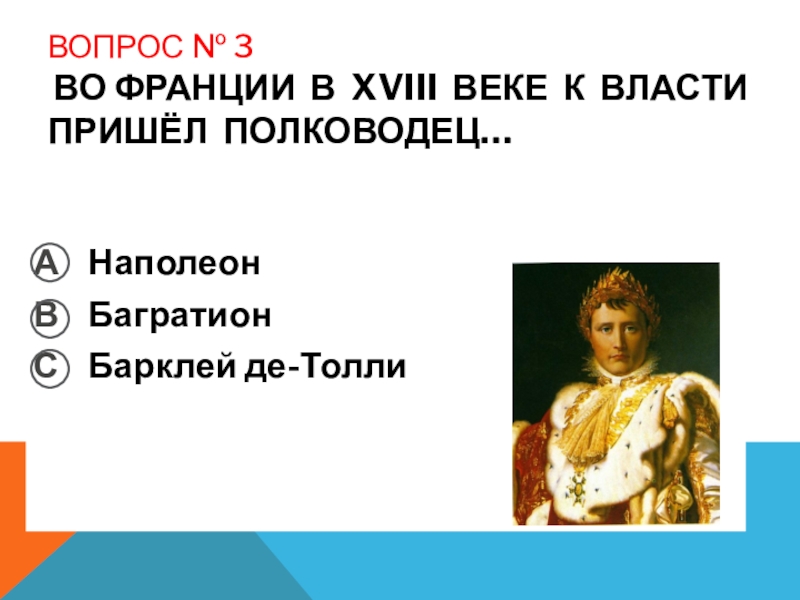 ВОПРОС № 3
ВО ФРАНЦИИ В XVIII ВЕКЕ К ВЛАСТИ ПРИШЁЛ ПОЛКОВОДЕЦ…

A Наполеон
B Багратион
C Барклей де-Толли